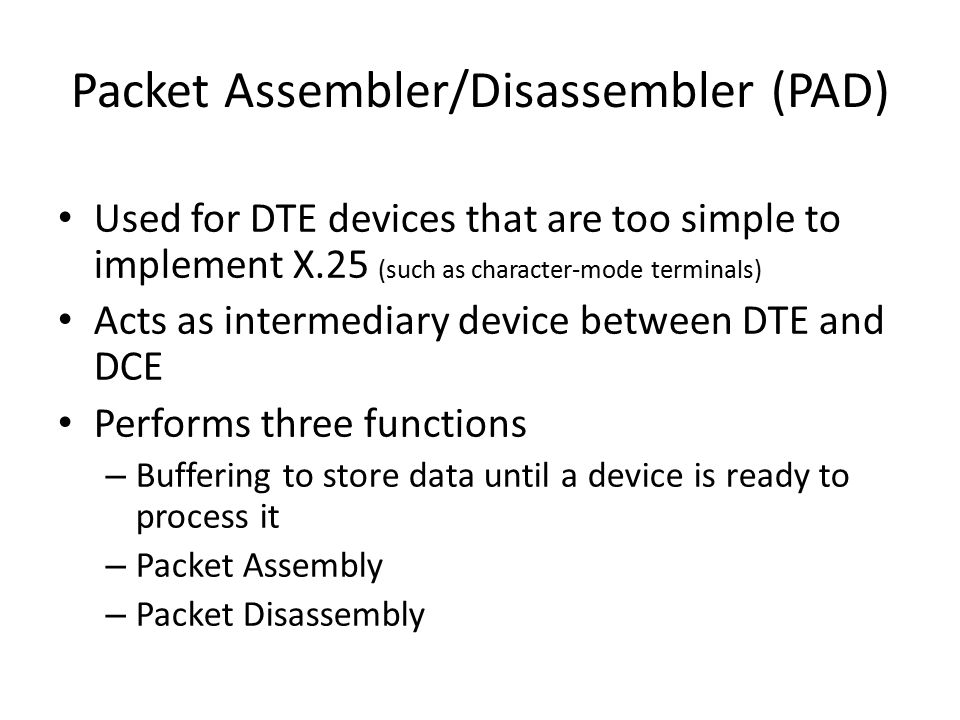 Packet Assembler/Disassembler (PAD)

• Used for DTE devices that are too simple to implement X.25 (such as character-mode terminals)
• Acts as intermediary device between DTE and DCE
• Performs three functions
– Buffering to store data until a device is ready to process it
– Packet Assembly
– Packet Disassembly